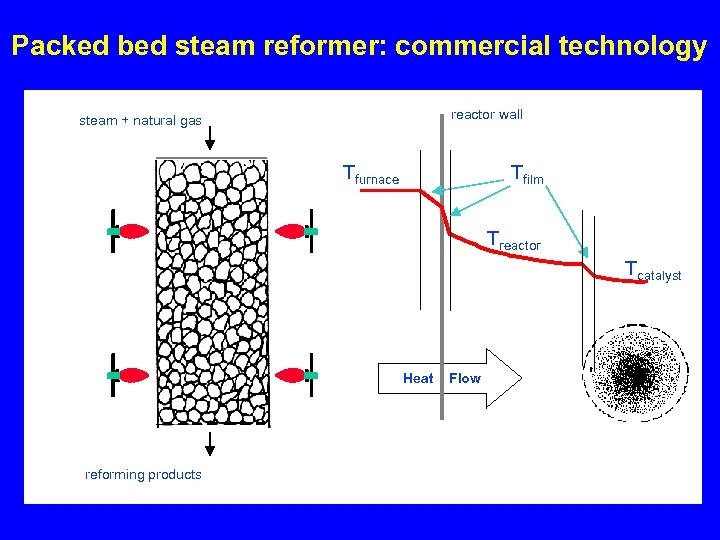 Packed bed steam reformer: commercial technology

steam + natural gas

reforming products

reactor wall

$T_{furnace}$

$T_{film}$

$T_{reactor}$

$T_{catalyst}$

Heat Flow